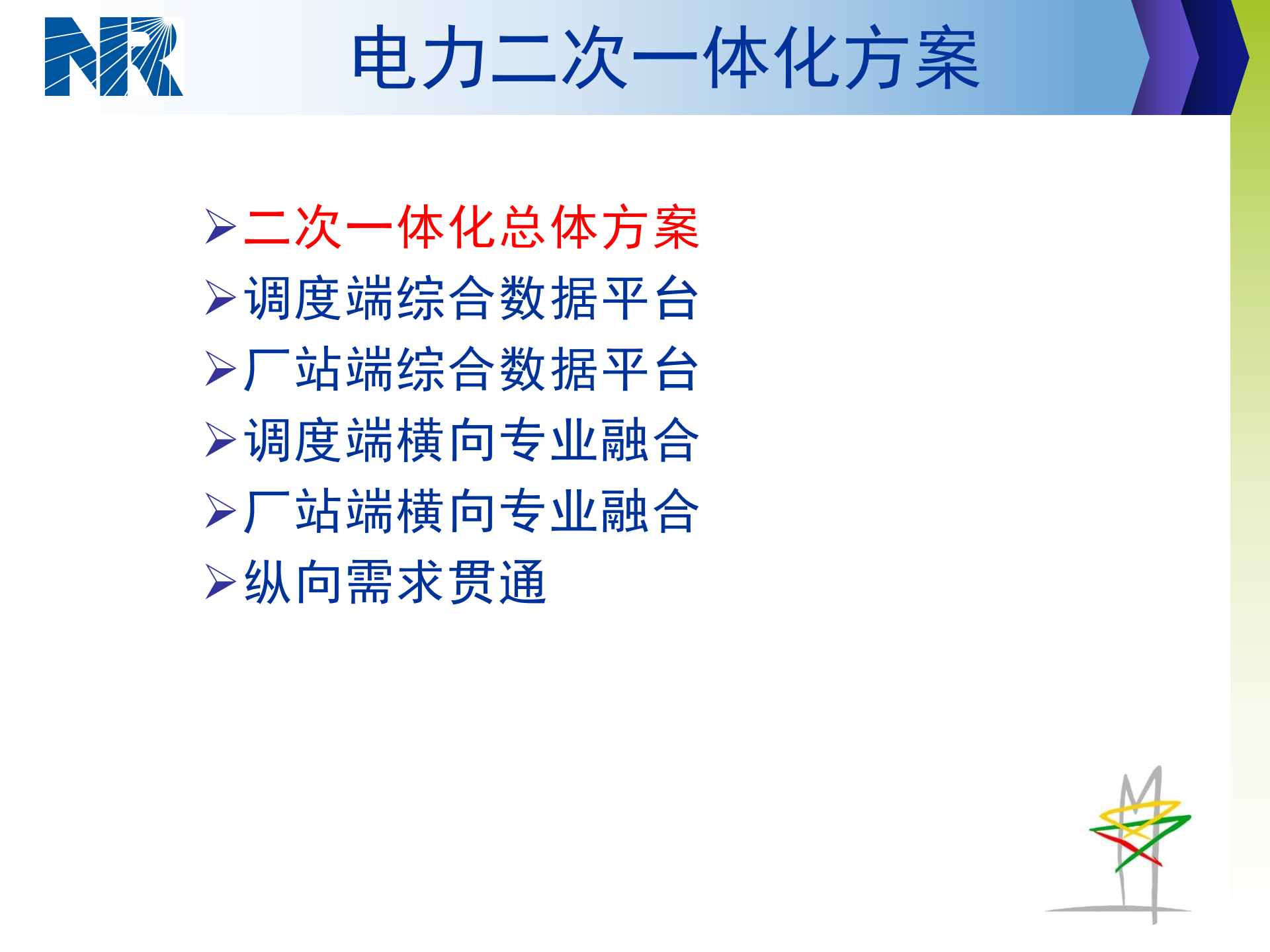 NR

电力二次一体化方案

➢二次一体化总体方案
➢调度端综合数据平台
➢厂站端综合数据平台
➢调度端横向专业融合
➢厂站端横向专业融合
➢纵向需求贯通